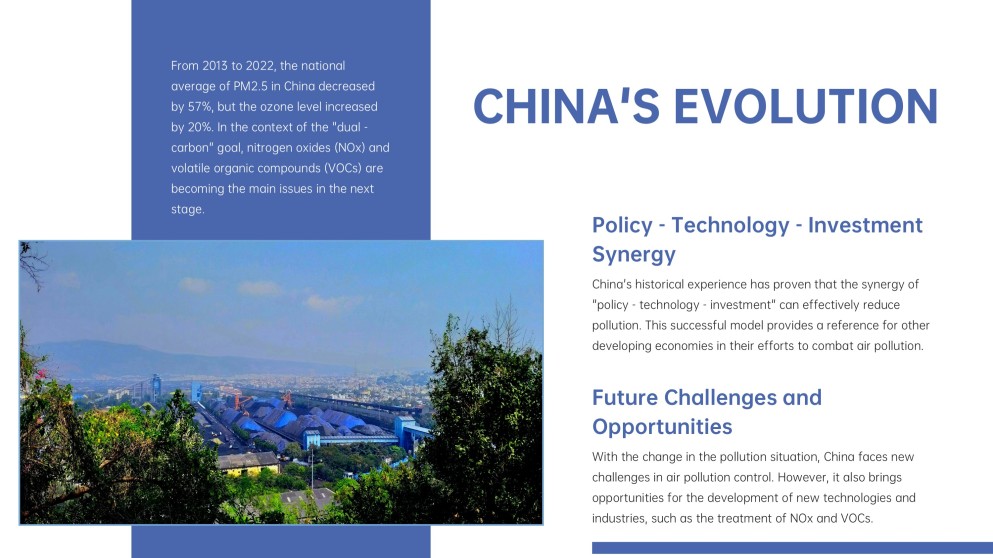 From 2013 to 2022, the national average of PM2.5 in China decreased by 57%, but the ozone level increased by 20%. In the context of the "dual - carbon" goal, nitrogen oxides (NOx) and volatile organic compounds (VOCs) are becoming the main issues in the next stage.

CHINA'S EVOLUTION

Policy - Technology - Investment Synergy

China's historical experience has proven that the synergy of "policy - technology - investment" can effectively reduce pollution. This successful model provides a reference for other developing economies in their efforts to combat air pollution.

Future Challenges and Opportunities

With the change in the pollution situation, China faces new challenges in air pollution control. However, it also brings opportunities for the development of new technologies and industries, such as the treatment of NOx and VOCs.